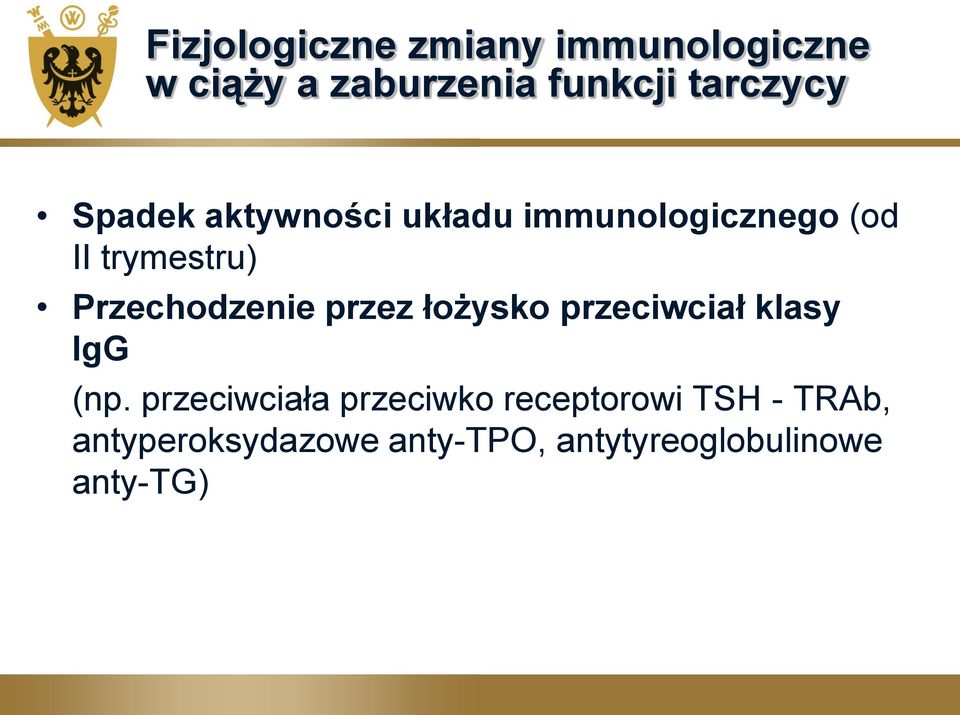 Fizjologiczne zmiany immunologiczne w ciąży a zaburzenia funkcji tarczycy

• **Spadek aktywności układu immunologicznego** (od II trymestru)

• **Przechodzenie przez łożysko przeciwciał klasy IgG**

(np. przeciwciała przeciwko receptorowi TSH - TRAb, antyperoksydazowe anty-TPO, antytyreoglobulinowe anty-TG)